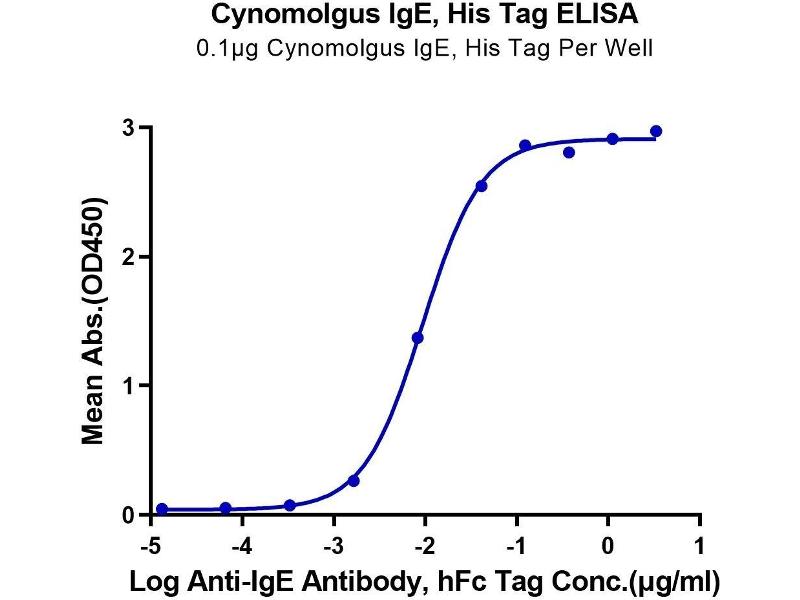 Cynomolgus IgE, His Tag ELISA
0.1μg Cynomolgus IgE, His Tag Per Well

Mean Abs.(OD450)

3
2
1
0

-5 -4 -3 -2 -1 0 1

Log Anti-IgE Antibody, hFc Tag Conc.(μg/ml)